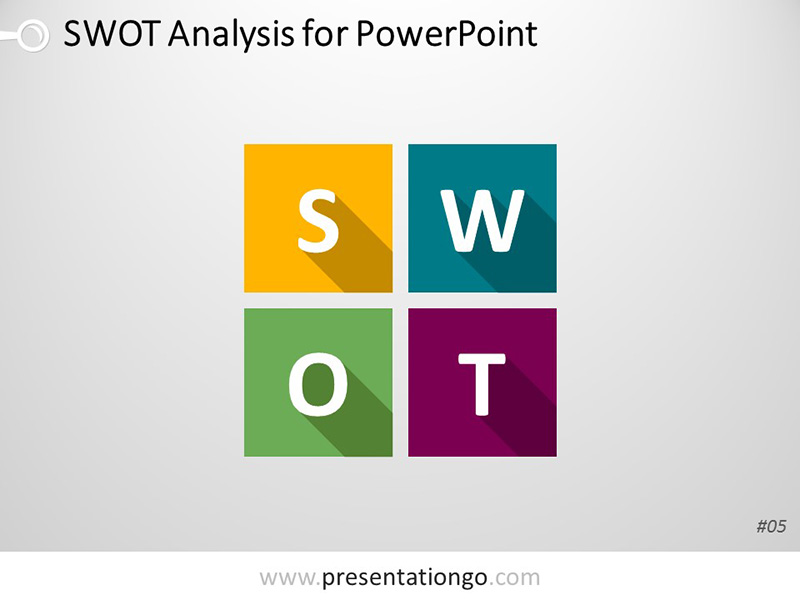 SWOT Analysis for PowerPoint

S W

O T

#05

www.presentationgo.com